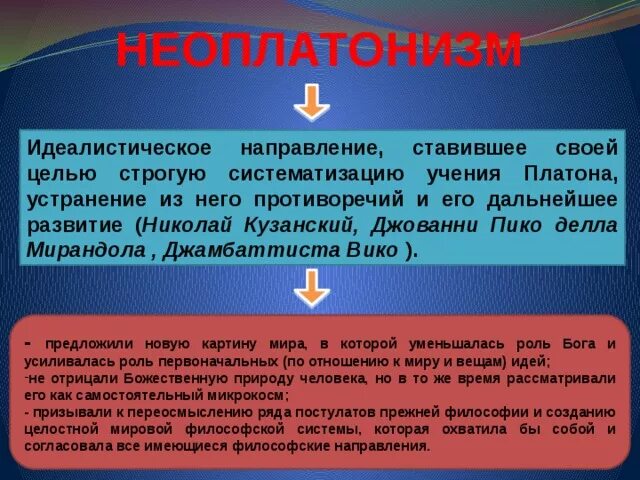 НЕОПЛАТОНИЗМ

Идеалистическое направление, ставившее своей целью строгую систематизацию учения Платона, устранение из него противоречий и его дальнейшее развитие (Николай Кузанский, Джованни Пико делла Мирандола , Джамбаттиста Вико ).

- предложили новую картину мира, в которой уменьшалась роль Бога и усиливалась роль первоначальных (по отношению к миру и вещам) идей;
-не отрицали Божественную природу человека, но в то же время рассматривали его как самостоятельный микрокосм;
- призывали к переосмыслению ряда постулатов прежней философии и созданию целостной мировой философской системы, которая охватила бы собой и согласовала все имеющиеся философские направления.